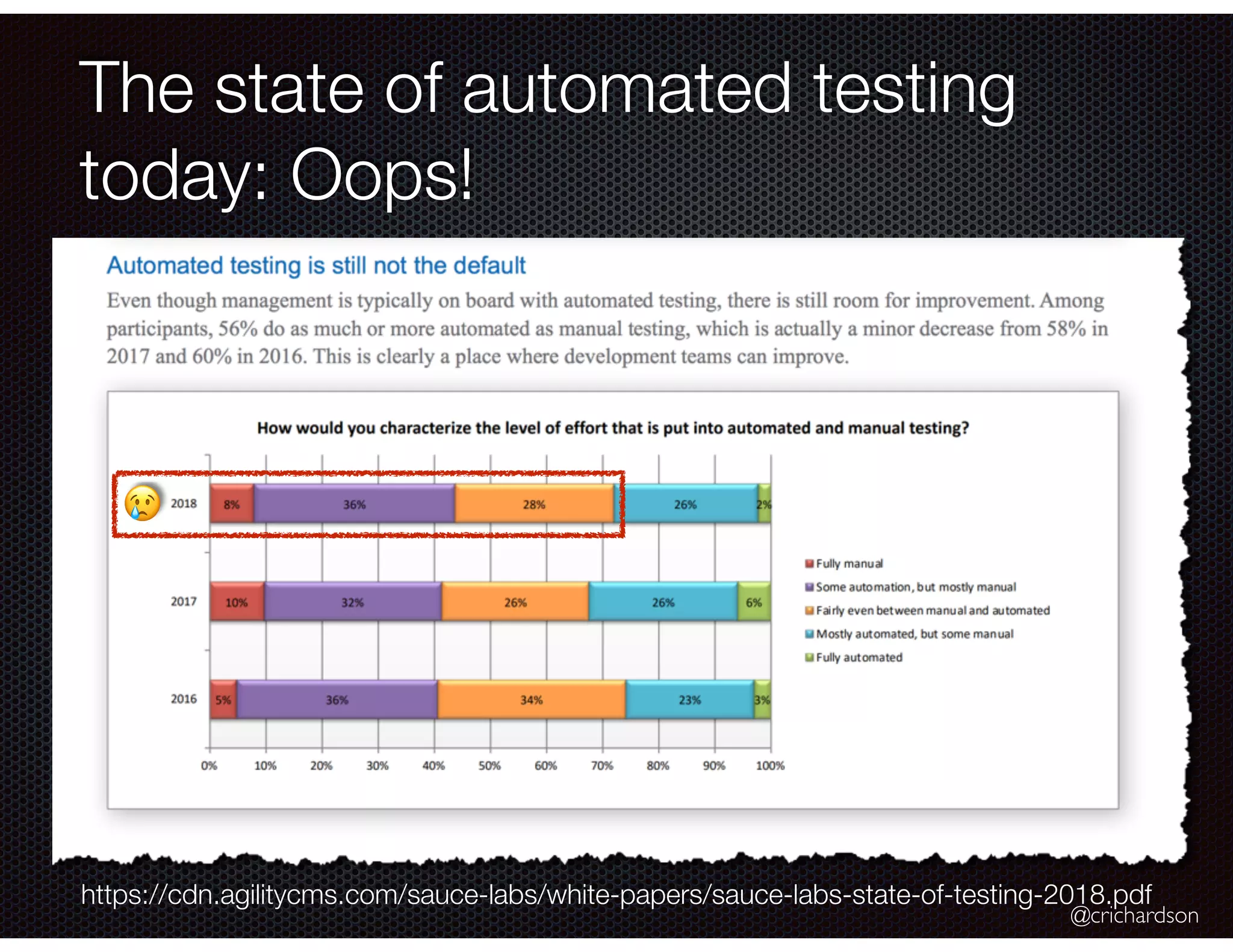 The state of automated testing today: Oops!

Automated testing is still not the default

Even though management is typically on board with automated testing, there is still room for improvement. Among participants, 56% do as much or more automated as manual testing, which is actually a minor decrease from 58% in 2017 and 60% in 2016. This is clearly a place where development teams can improve.

How would you characterize the level of effort that is put into automated and manual testing?

2018 8% 36% 28% 26% 2%

2017 10% 32% 26% 26% 6%

2016 5% 36% 34% 23% 3%

0% 10% 20% 30% 40% 50% 60% 70% 80% 90% 100%

Fully manual
Some automation, but mostly manual
Fairly even between manual and automated
Mostly automated, but some manual
Fully automated

https://cdn.agilitycms.com/sauce-labs/white-papers/sauce-labs-state-of-testing-2018.pdf
@crichardson